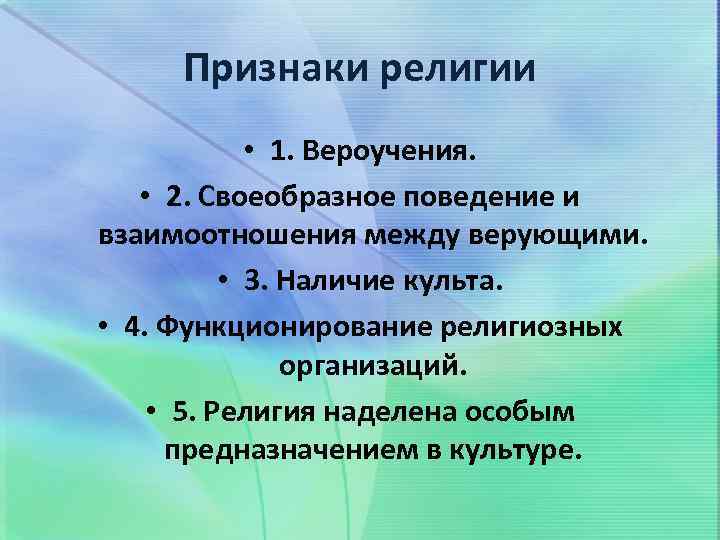 Признаки религии

• 1. Вероучения.

• 2. Своеобразное поведение и взаимоотношения между верующими.

• 3. Наличие культа.

• 4. Функционирование религиозных организаций.

• 5. Религия наделена особым предназначением в культуре.